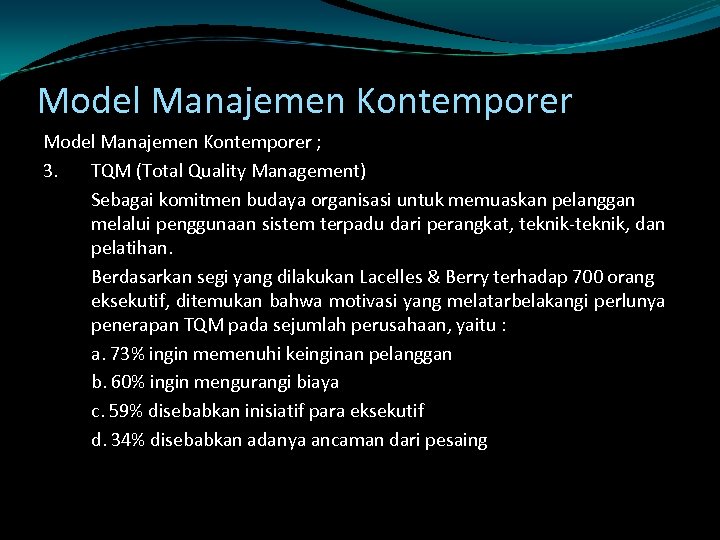 Model Manajemen Kontemporer

Model Manajemen Kontemporer ;

3. TQM (Total Quality Management)

Sebagai komitmen budaya organisasi untuk memuaskan pelanggan melalui penggunaan sistem terpadu dari perangkat, teknik-teknik, dan pelatihan.

Berdasarkan segi yang dilakukan Lacelles & Berry terhadap 700 orang eksekutif, ditemukan bahwa motivasi yang melatarbelakangi perlunya penerapan TQM pada sejumlah perusahaan, yaitu :

a. 73% ingin memenuhi keinginan pelanggan

b. 60% ingin mengurangi biaya

c. 59% disebabkan inisiatif para eksekutif

d. 34% disebabkan adanya ancaman dari pesaing